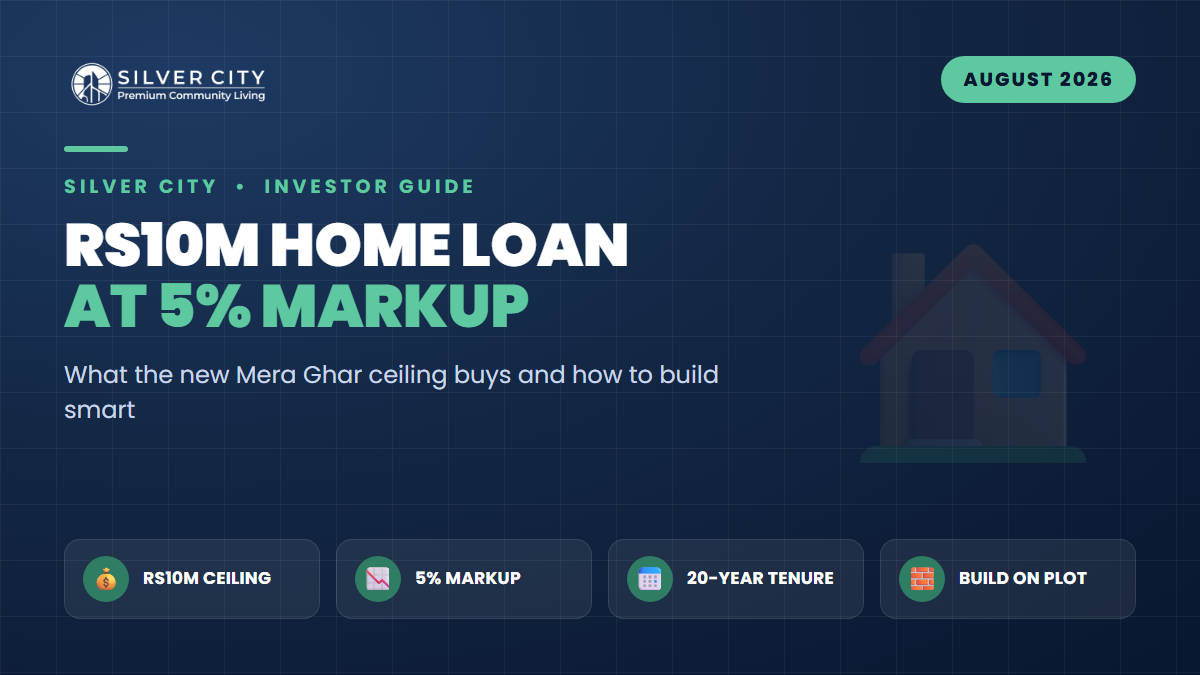 SILVER CITY
Premium Community Living

AUGUST 2026

SILVER CITY • INVESTOR GUIDE

RS10M HOME LOAN
AT 5% MARKUP

What the new Mera Ghar ceiling buys and how to build smart

RS10M CEILING

5% MARKUP

20-YEAR TENURE

BUILD ON PLOT